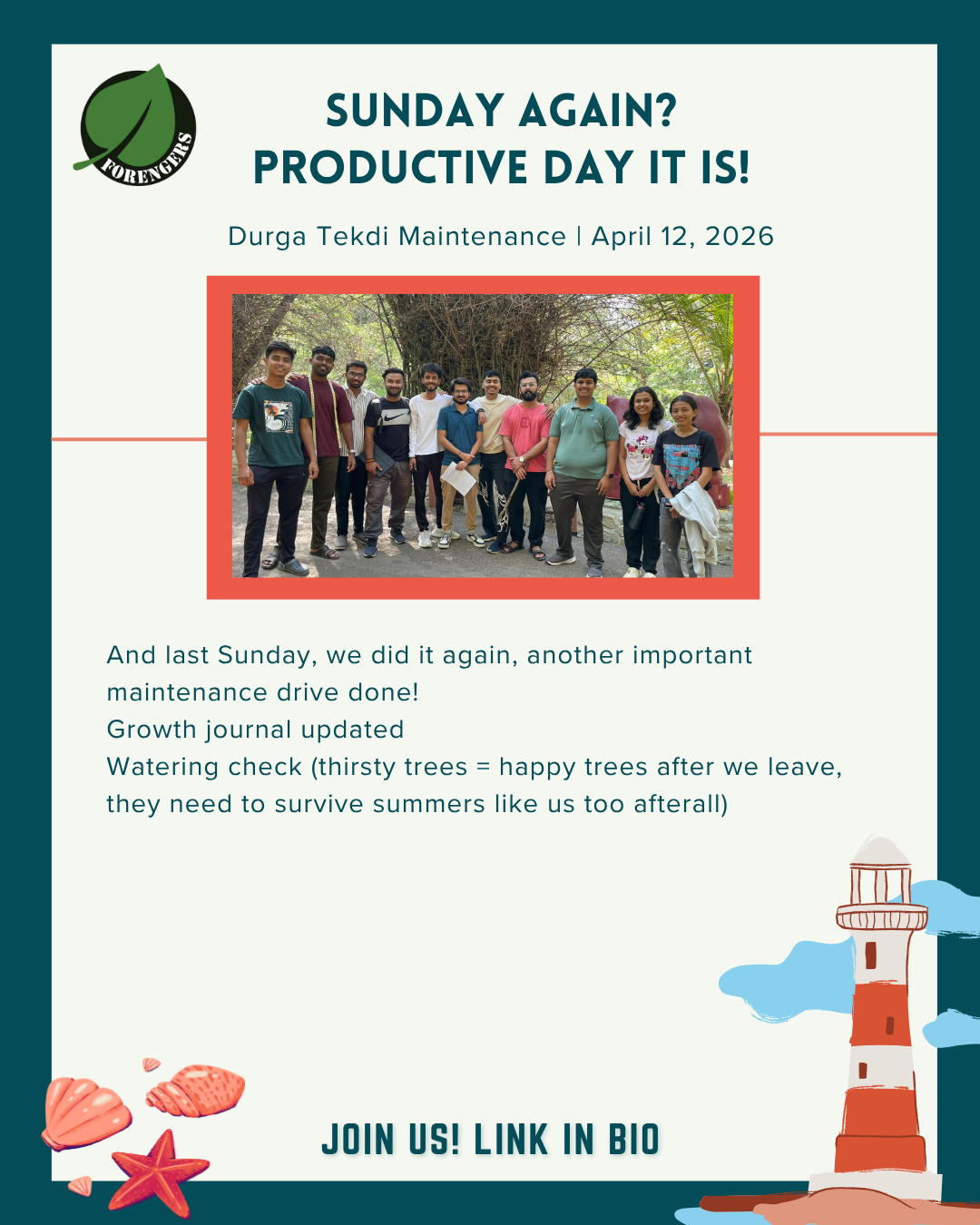 FORENGERS

SUNDAY AGAIN?
PRODUCTIVE DAY IT IS!

Durga Tekdi Maintenance | April 12, 2026

And last Sunday, we did it again, another important maintenance drive done!
Growth journal updated
Watering check (thirsty trees = happy trees after we leave, they need to survive summers like us too afterall)

JOIN US! LINK IN BIO